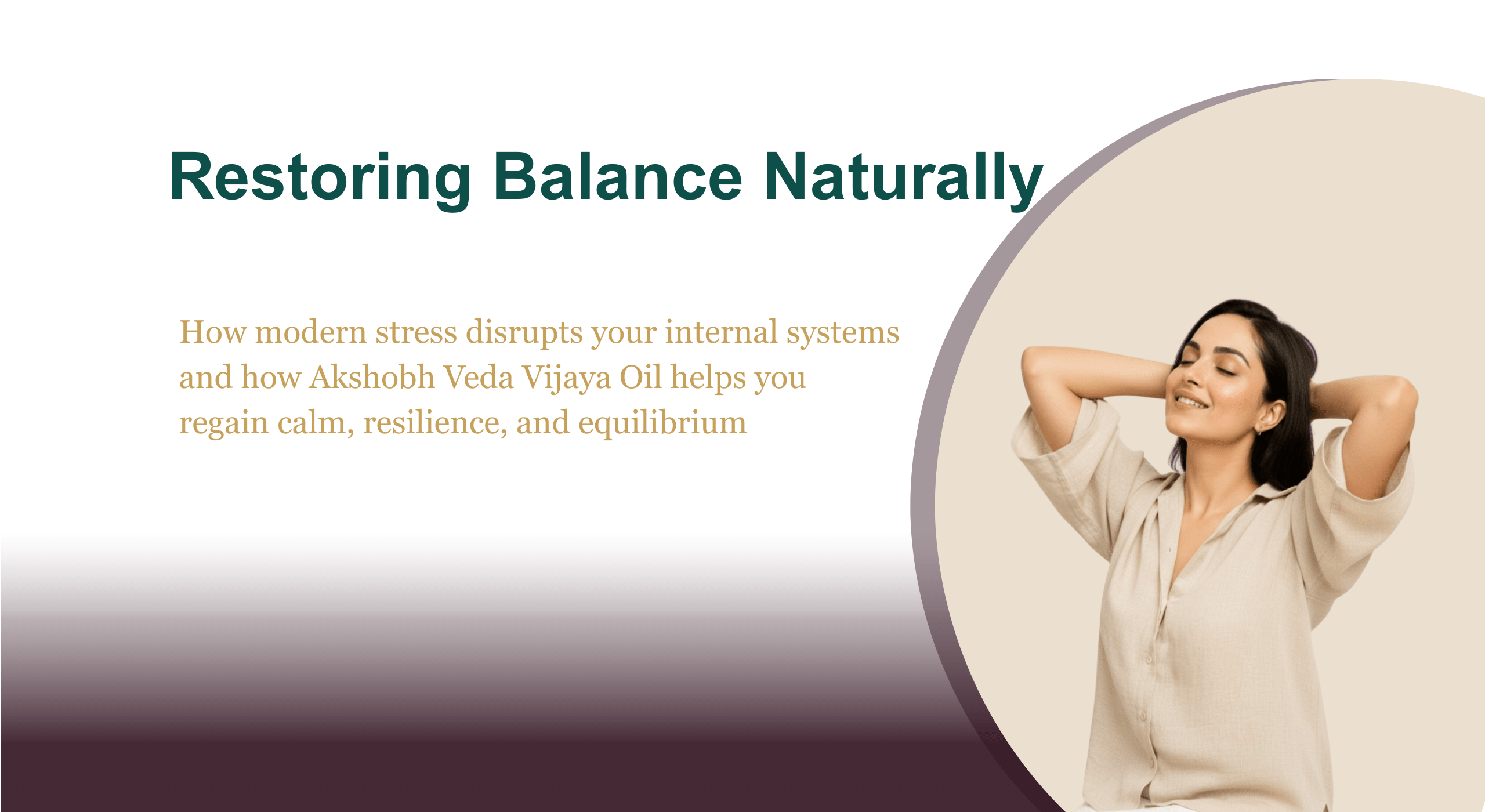 Restoring Balance Naturally

How modern stress disrupts your internal systems and how Akshobh Veda Vijaya Oil helps you regain calm, resilience, and equilibrium